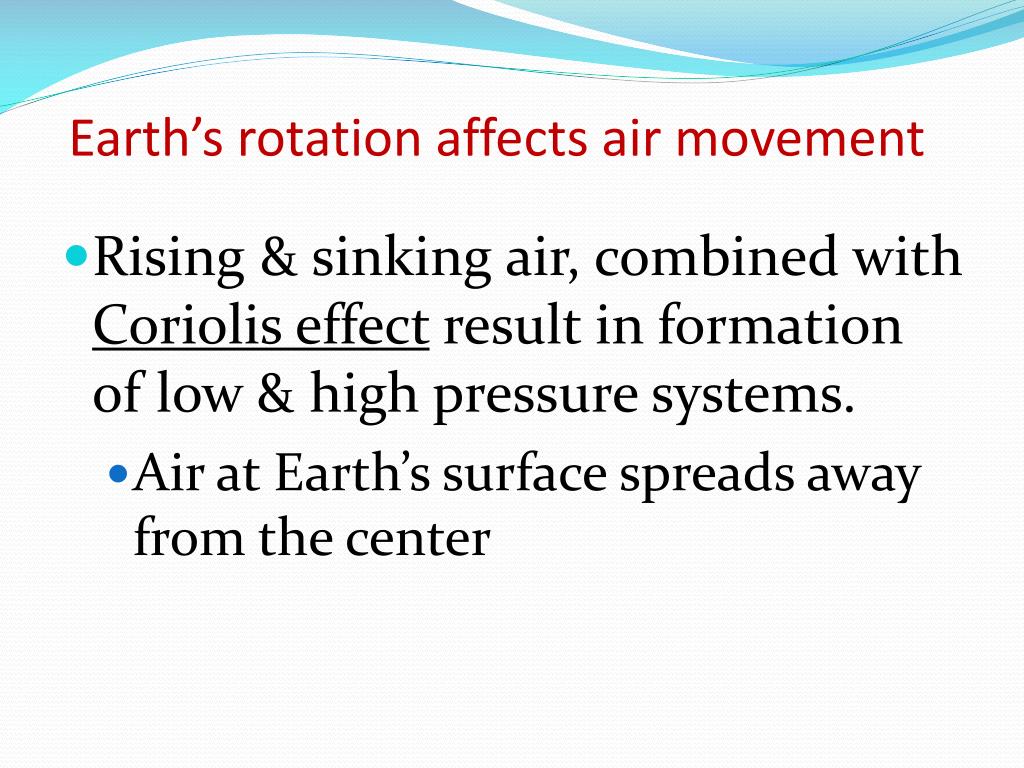 Earth’s rotation affects air movement

Rising & sinking air, combined with Coriolis effect result in formation of low & high pressure systems.

Air at Earth’s surface spreads away from the center